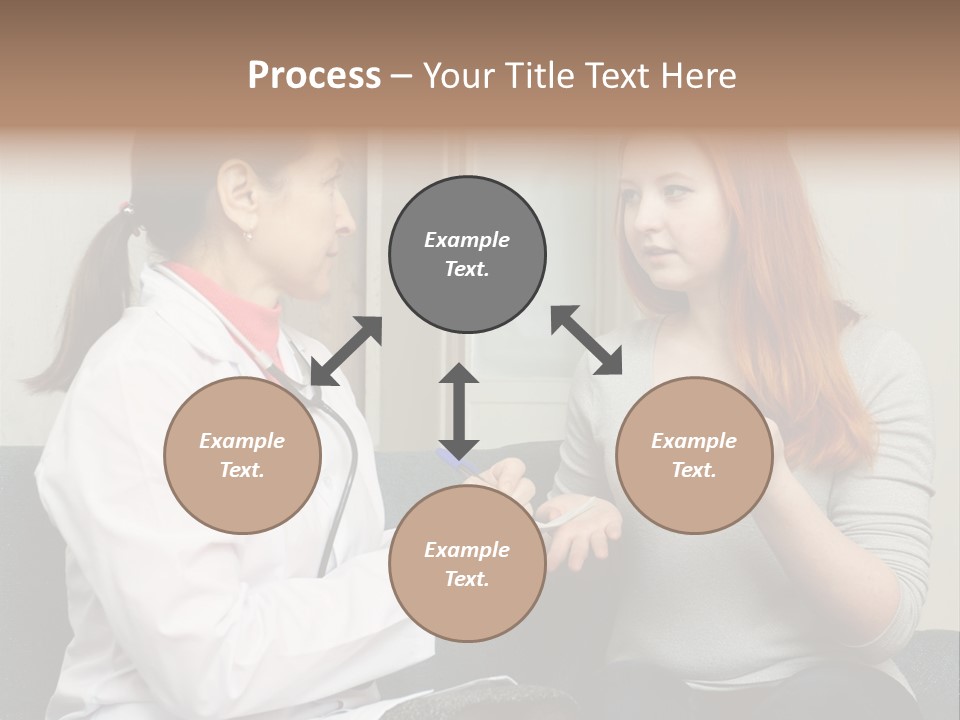 Process – Your Title Text Here

Example Text.

Example Text.

Example Text.

Example Text.